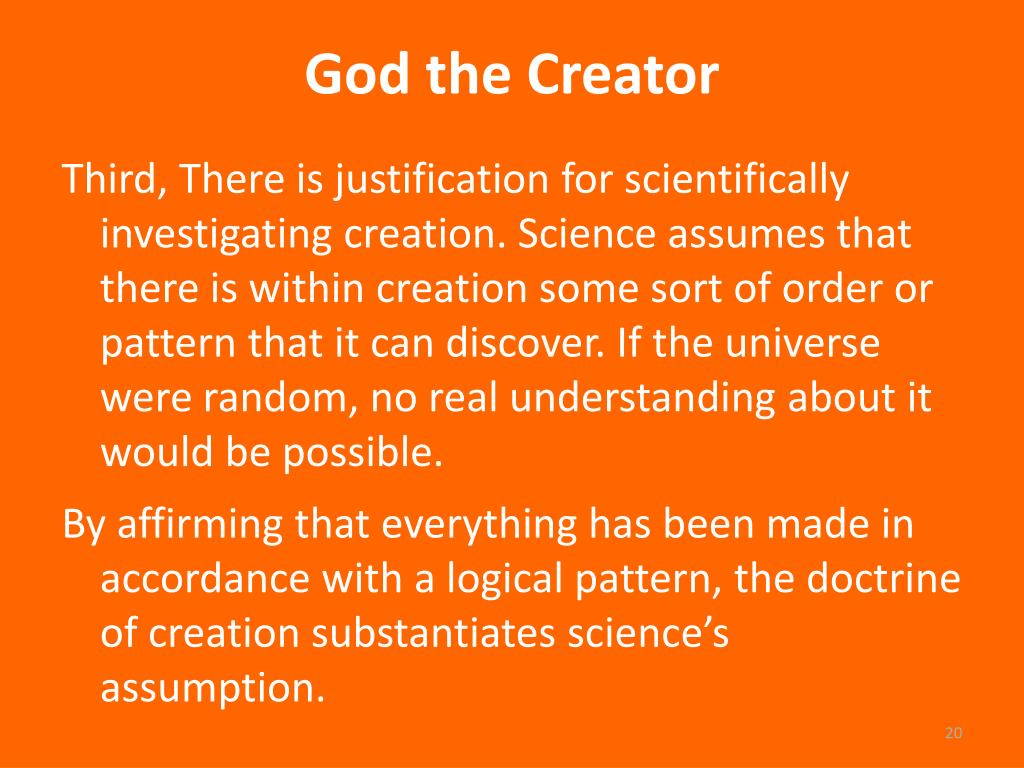 God the Creator

Third, There is justification for scientifically investigating creation. Science assumes that there is within creation some sort of order or pattern that it can discover. If the universe were random, no real understanding about it would be possible.

By affirming that everything has been made in accordance with a logical pattern, the doctrine of creation substantiates science’s assumption.

20